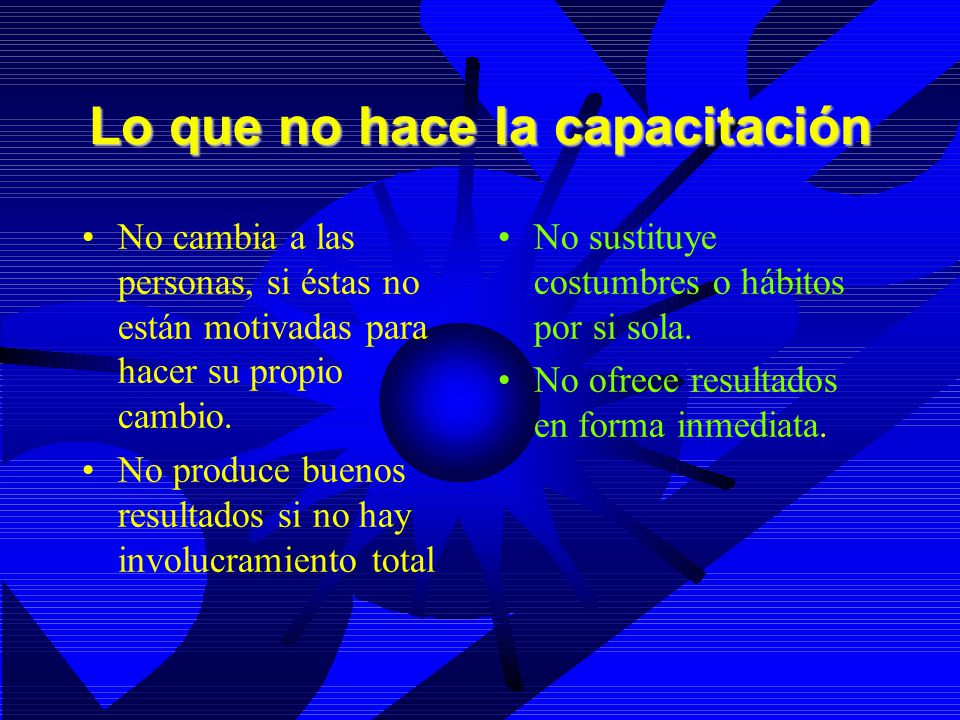 Lo que no hace la capacitación

• No cambia a las personas, si éstas no están motivadas para hacer su propio cambio.
• No produce buenos resultados si no hay involucramiento total

• No sustituye costumbres o hábitos por si sola.
• No ofrece resultados en forma inmediata.